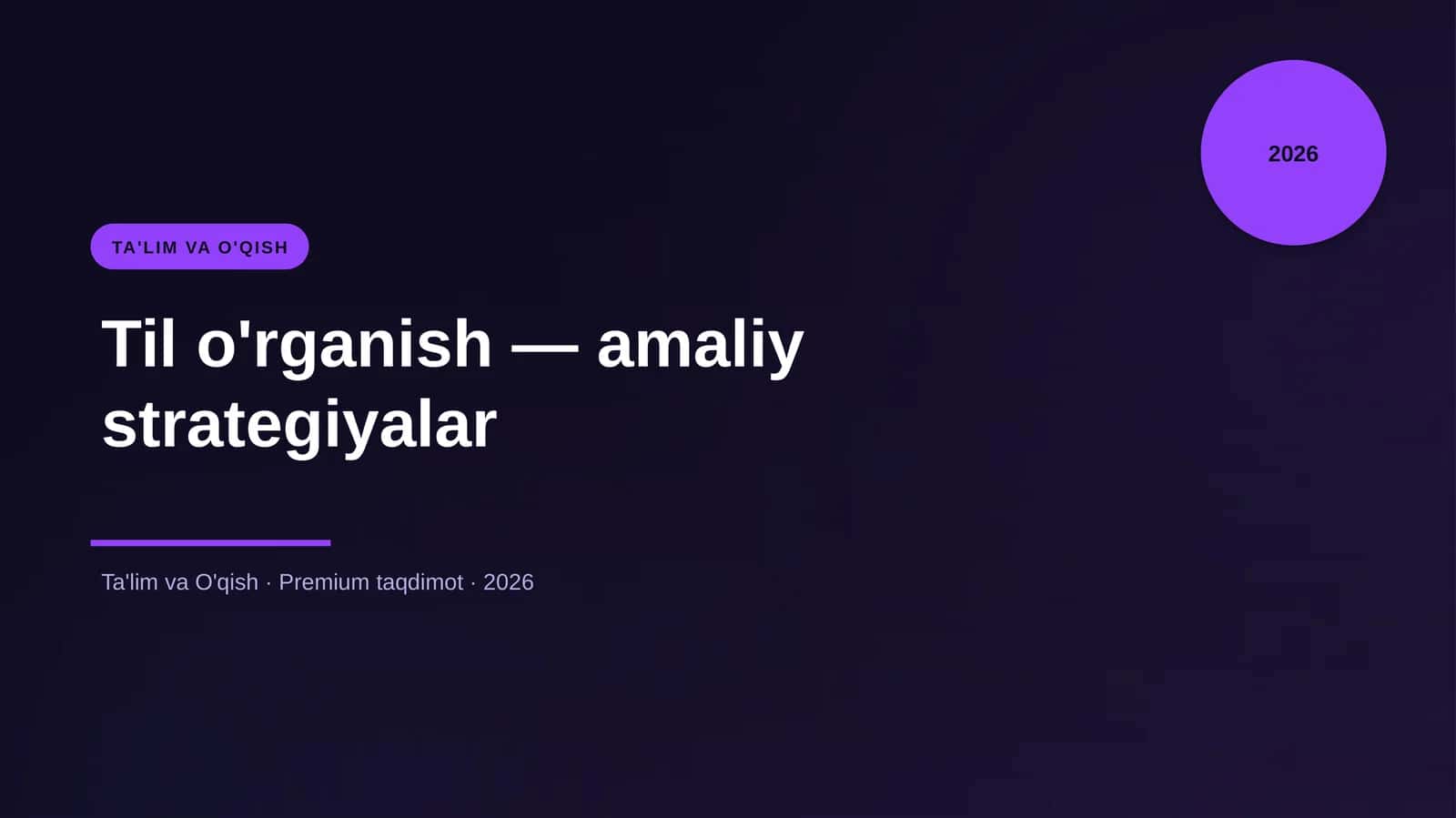 2026

TA'LIM VA O'QISH

Til o'rganish — amaliy strategiyalar

Ta'lim va O'qish · Premium taqdimot · 2026